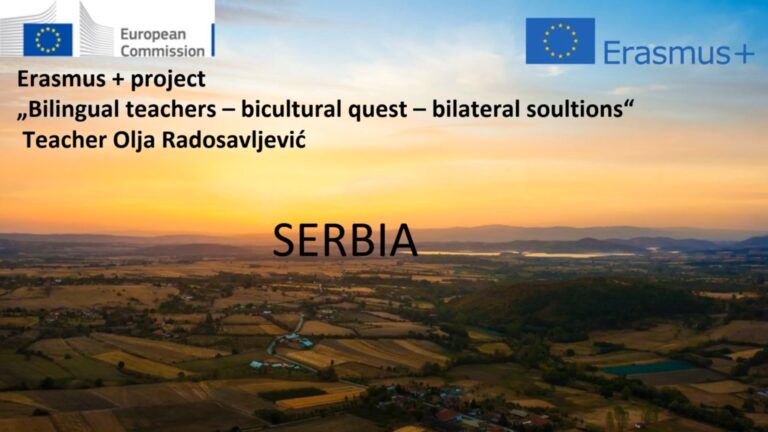 European Commission

Erasmus+

Erasmus + project
„Bilingual teachers – bicultural quest – bilateral soultions“
Teacher Olja Radosavljević

SERBIA